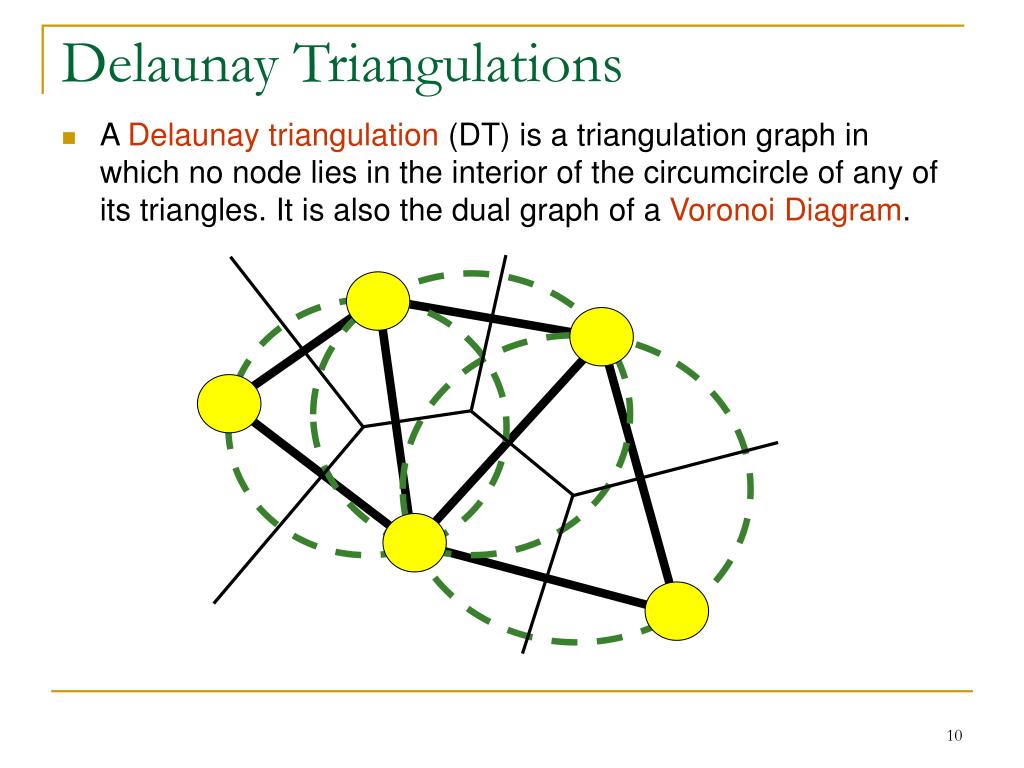 Delaunay Triangulations

A Delaunay triangulation (DT) is a triangulation graph in which no node lies in the interior of the circumcircle of any of its triangles. It is also the dual graph of a Voronoi Diagram.

10